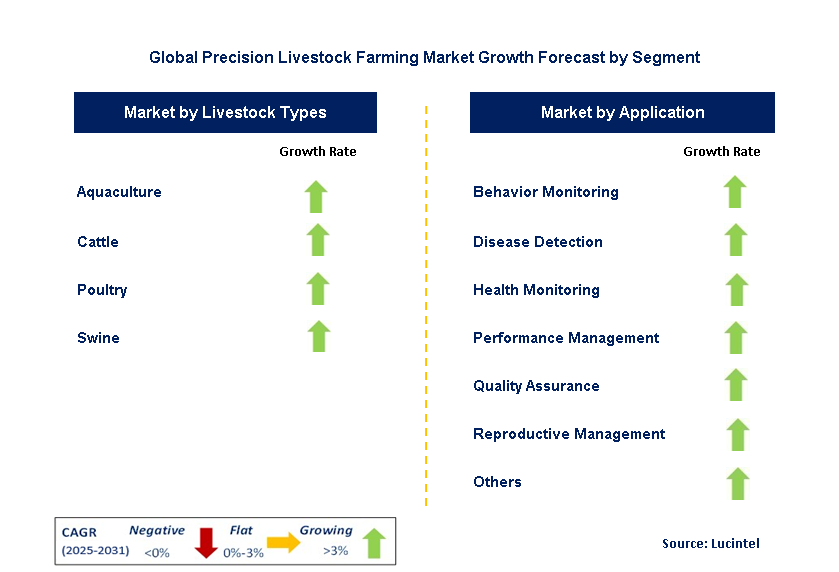 Global Precision Livestock Farming Market Growth Forecast by Segment

Market by Livestock Types

Growth Rate

Aquaculture

Cattle

Poultry

Swine

Market by Application

Growth Rate

Behavior Monitoring

Disease Detection

Health Monitoring

Performance Management

Quality Assurance

Reproductive Management

Others

CAGR (2025-2031) Negative <0% Flat 0%-3% Growing >3%

Source: Lucintel